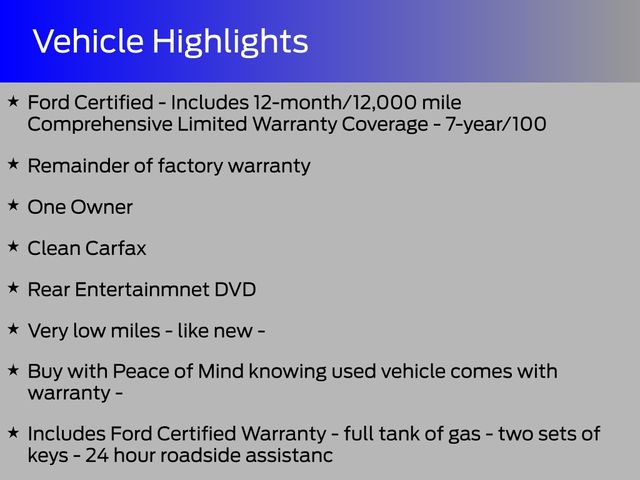 Vehicle Highlights

★ Ford Certified - Includes 12-month/12,000 mile Comprehensive Limited Warranty Coverage - 7-year/100

★ Remainder of factory warranty

★ One Owner

★ Clean Carfax

★ Rear Entertainmnet DVD

★ Very low miles - like new -

★ Buy with Peace of Mind knowing used vehicle comes with warranty -

★ Includes Ford Certified Warranty - full tank of gas - two sets of keys - 24 hour roadside assistanc